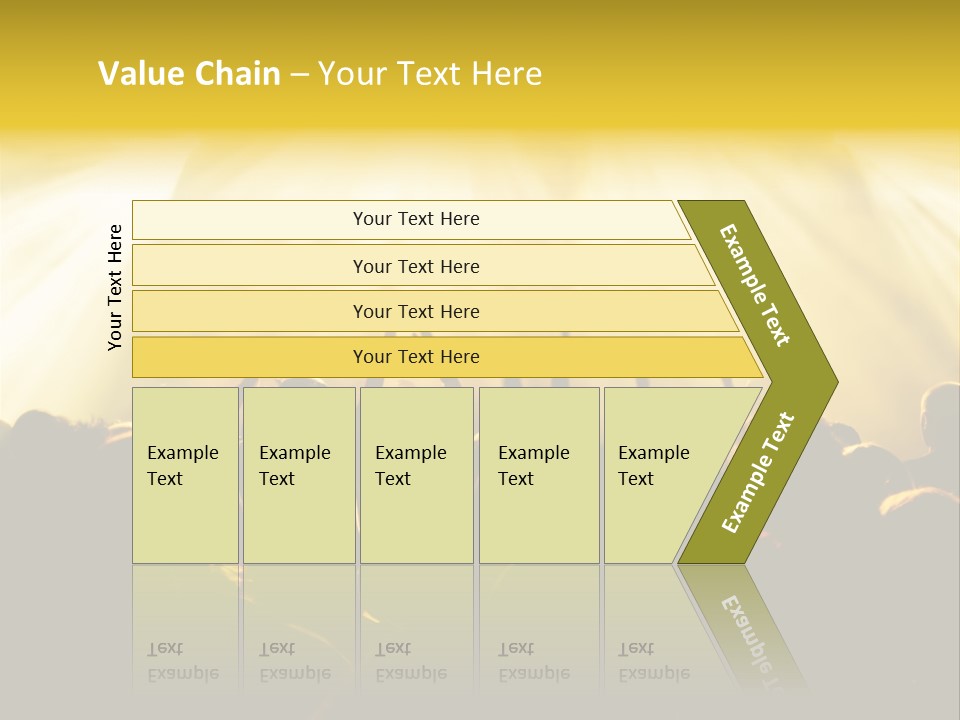 Value Chain – Your Text Here

Your Text Here

Your Text Here

Your Text Here

Your Text Here

Your Text Here

Example Text

Example Text

Example Text

Example Text

Example Text

Example Text

Example Text